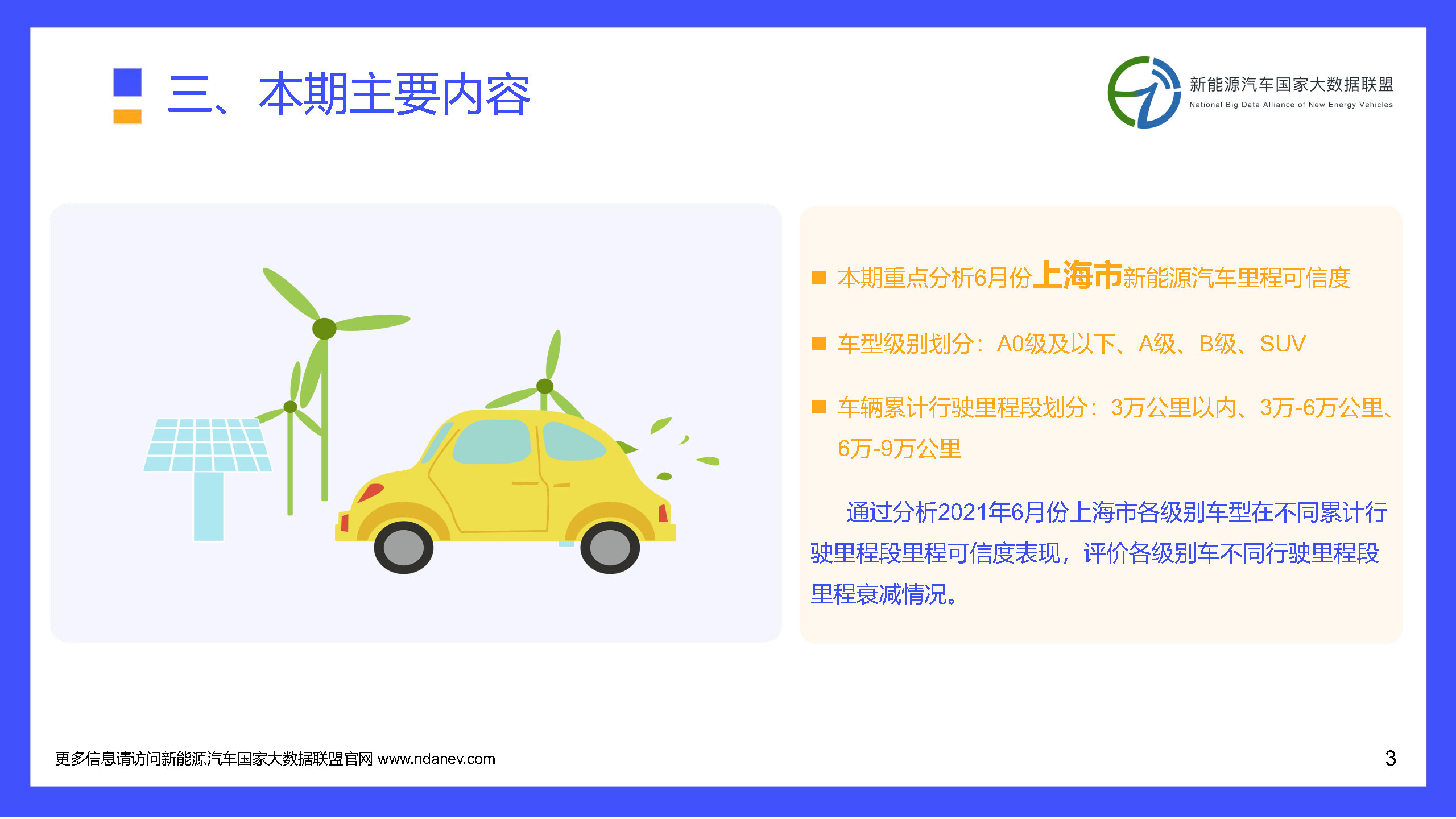 三、本期主要内容

新能源汽车国家大数据联盟
National Big Data Alliance of New Energy Vehicles

■ 本期重点分析6月份上海市新能源汽车里程可信度

■ 车型级别划分：A0级及以下、A级、B级、SUV

■ 车辆累计行驶里程段划分：3万公里以内、3万-6万公里、6万-9万公里

通过分析2021年6月份上海市各级别车型在不同累计行驶里程段里程可信度表现，评价各级别车不同行驶里程段里程衰减情况。

更多信息请访问新能源汽车国家大数据联盟官网 www.ndanev.com

3